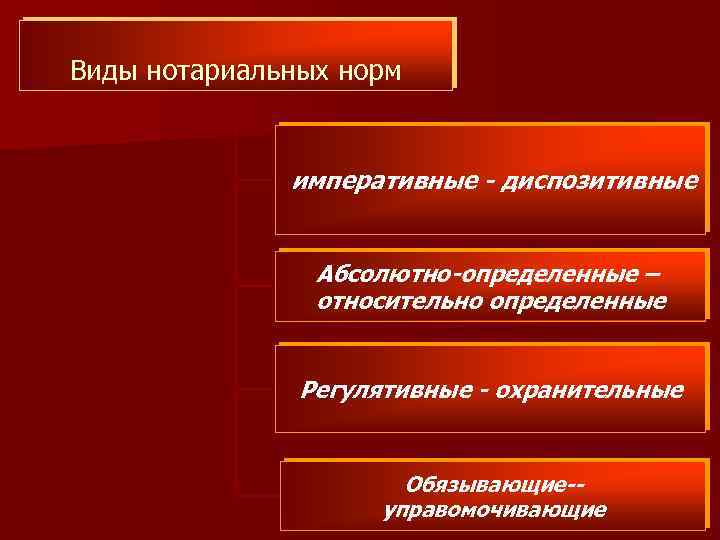 Виды нотариальных норм

императивные - диспозитивные

Абсолютно-определенные – относительно определенные

Регулятивные - охранительные

Обязывающие-- управомочивающие